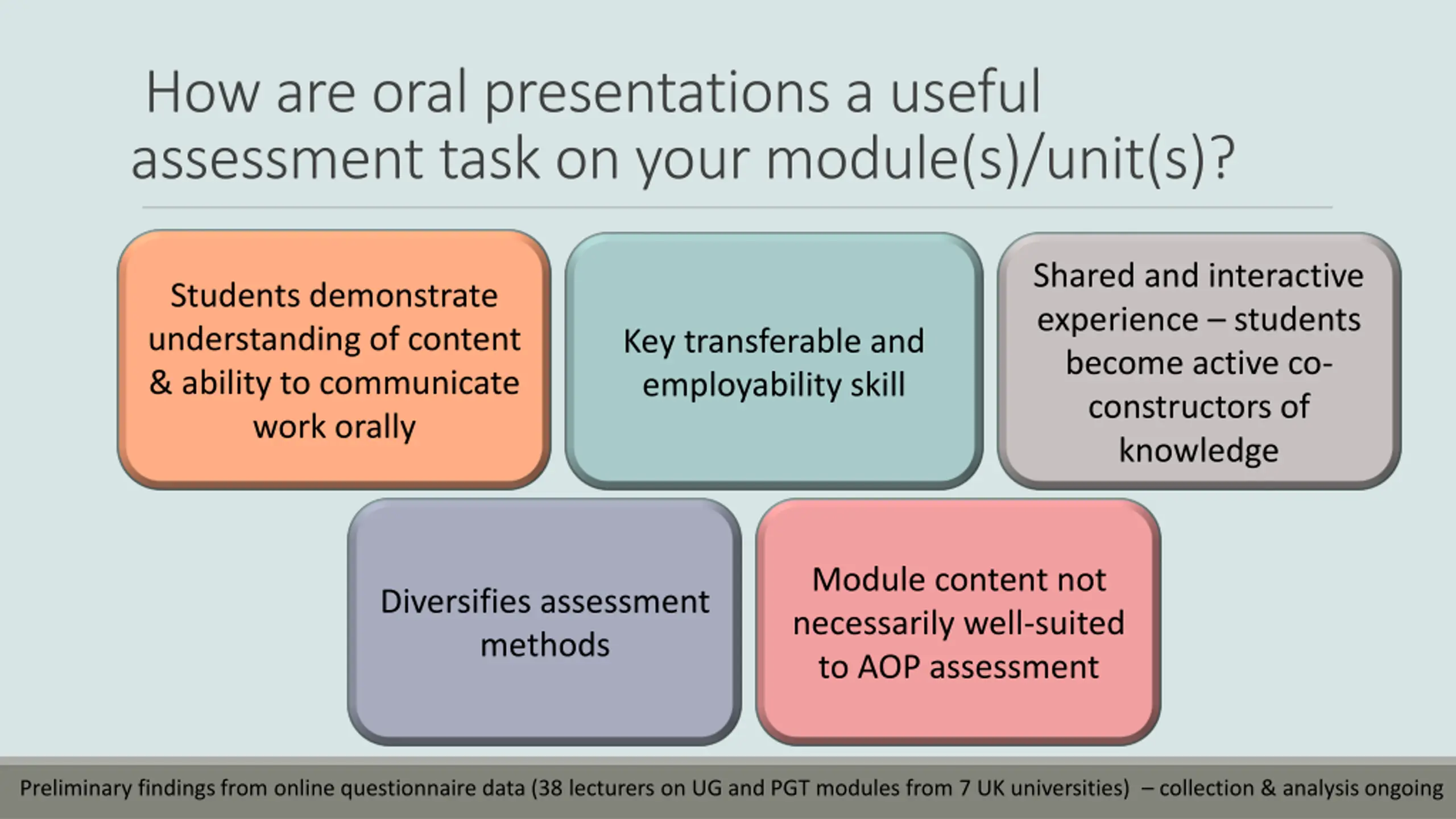 How are oral presentations a useful assessment task on your module(s)/unit(s)?

Students demonstrate understanding of content & ability to communicate work orally

Key transferable and employability skill

Shared and interactive experience – students become active co-constructors of knowledge

Diversifies assessment methods

Module content not necessarily well-suited to AOP assessment

Preliminary findings from online questionnaire data (38 lecturers on UG and PGT modules from 7 UK universities) – collection & analysis ongoing